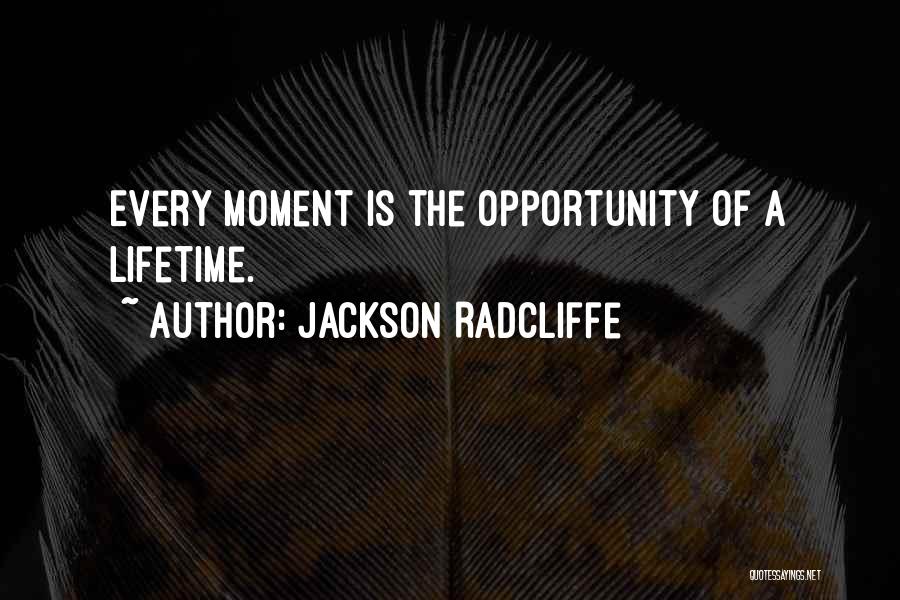 EVERY MOMENT IS THE OPPORTUNITY OF A LIFETIME.

~ AUTHOR: JACKSON RADCLIFFE

QUOTESSAYINGS.NET